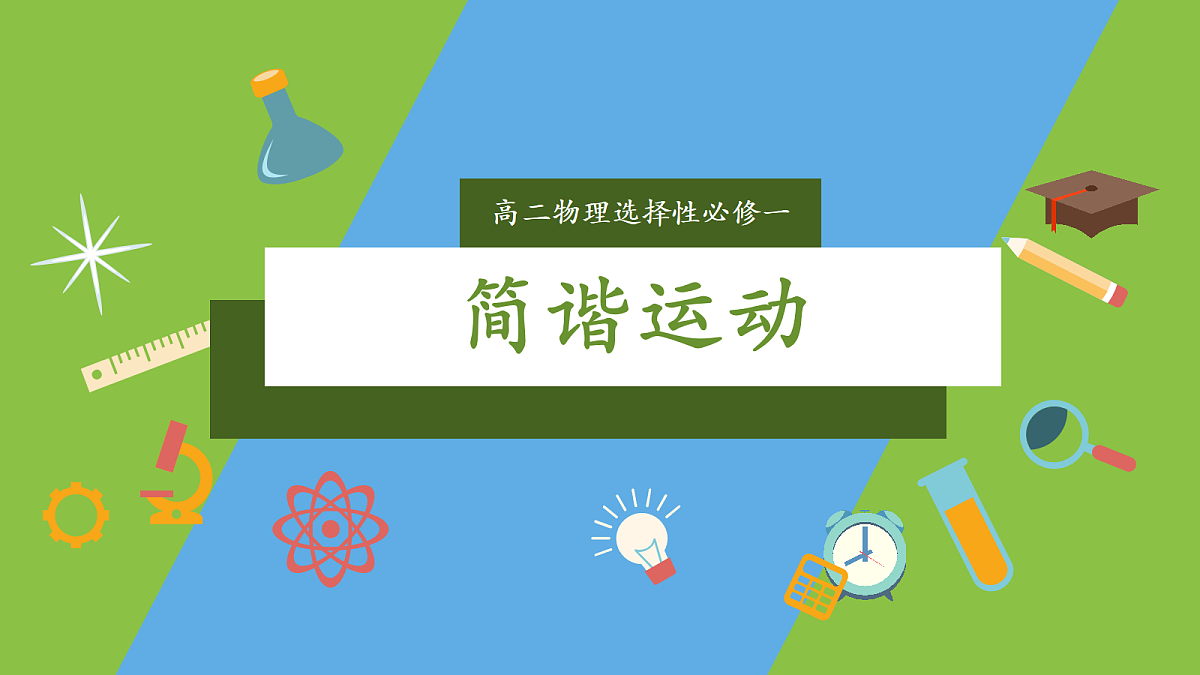 高二物理选择性必修一

简谐运动